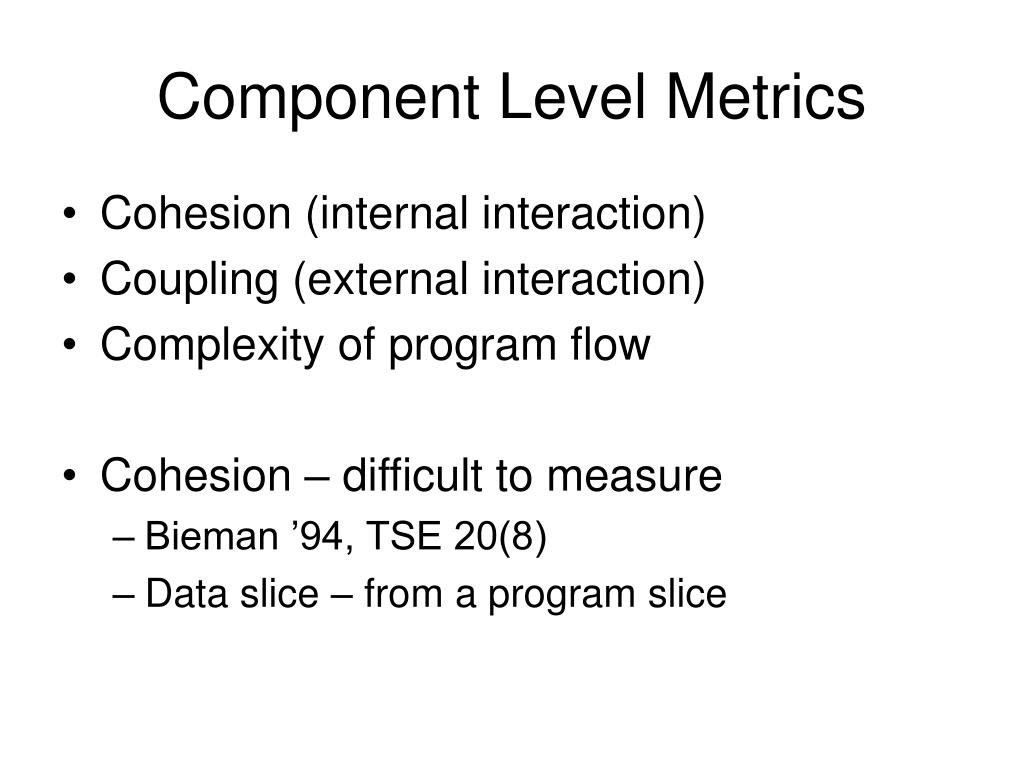 Component Level Metrics

• Cohesion (internal interaction)
• Coupling (external interaction)
• Complexity of program flow

• Cohesion – difficult to measure
– Bieman ’94, TSE 20(8)
– Data slice – from a program slice